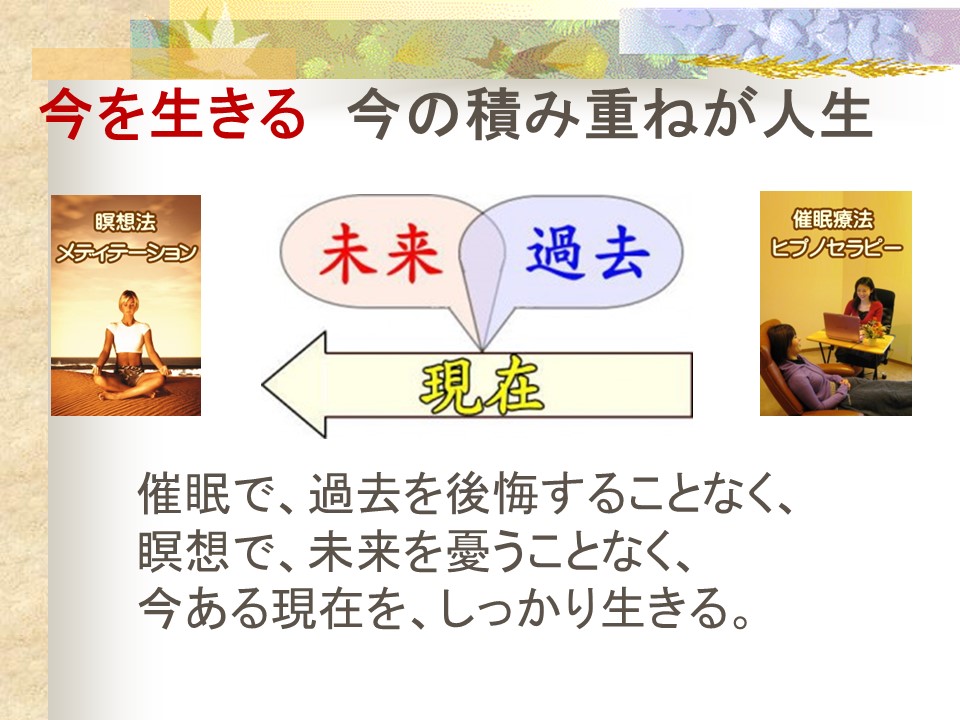 今を生きる　今の積み重ねが人生

瞑想法
メディテーション

未来　過去

現在

催眠療法
ヒプノセラピー

催眠で、過去を後悔することなく、
瞑想で、未来を憂うことなく、
今ある現在を、しっかり生きる。